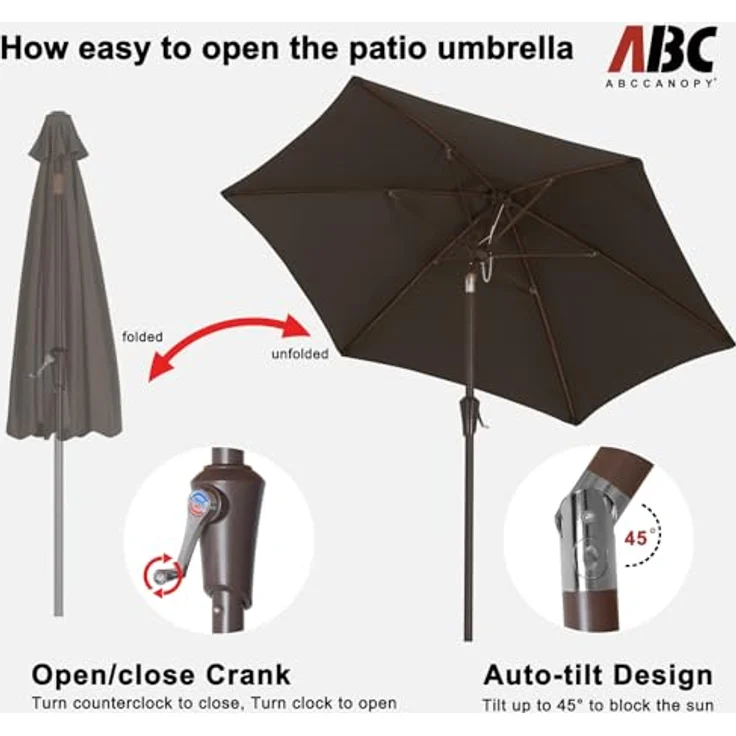 How easy to open the patio umbrella

ABC
ABCCANOPY

folded

unfolded

45°

Open/close Crank
Turn counterclock to close, Turn clock to open

Auto-tilt Design
Tilt up to 45° to block the sun